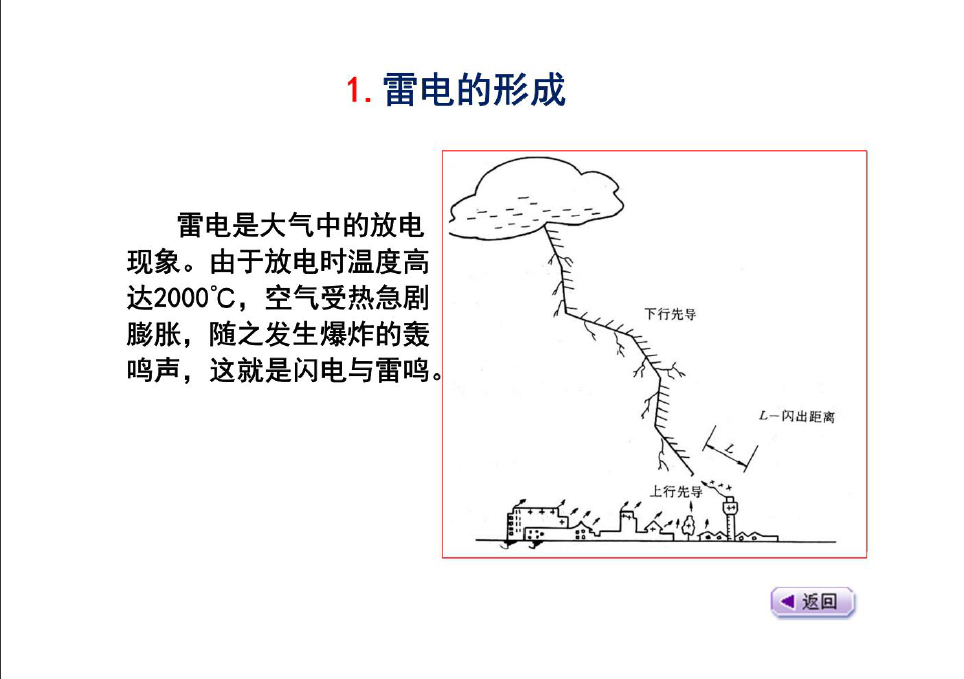 1. 雷电的形成

雷电是大气中的放电现象。由于放电时温度高达2000℃，空气受热急剧膨胀，随之发生爆炸的轰鸣声，这就是闪电与雷鸣。

下行先导

L—闪出距离

L

上行先导

返回